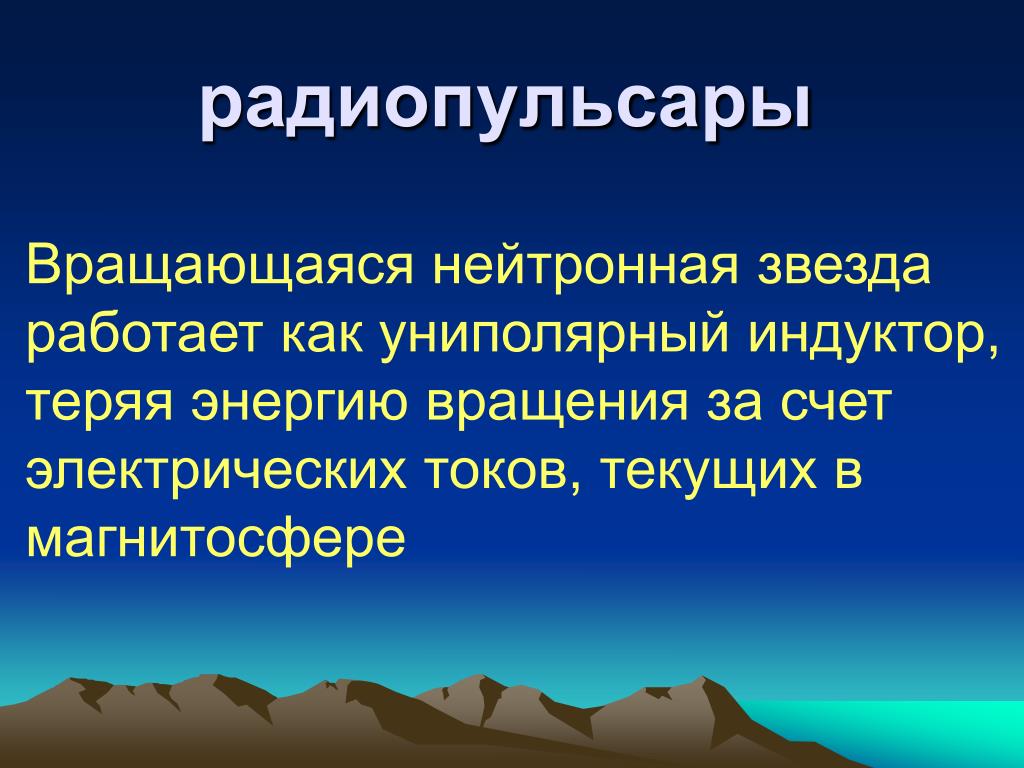 радиопульсары

Вращающаяся нейтронная звезда работает как униполярный индуктор, теряя энергию вращения за счет электрических токов, текущих в магнитосфере